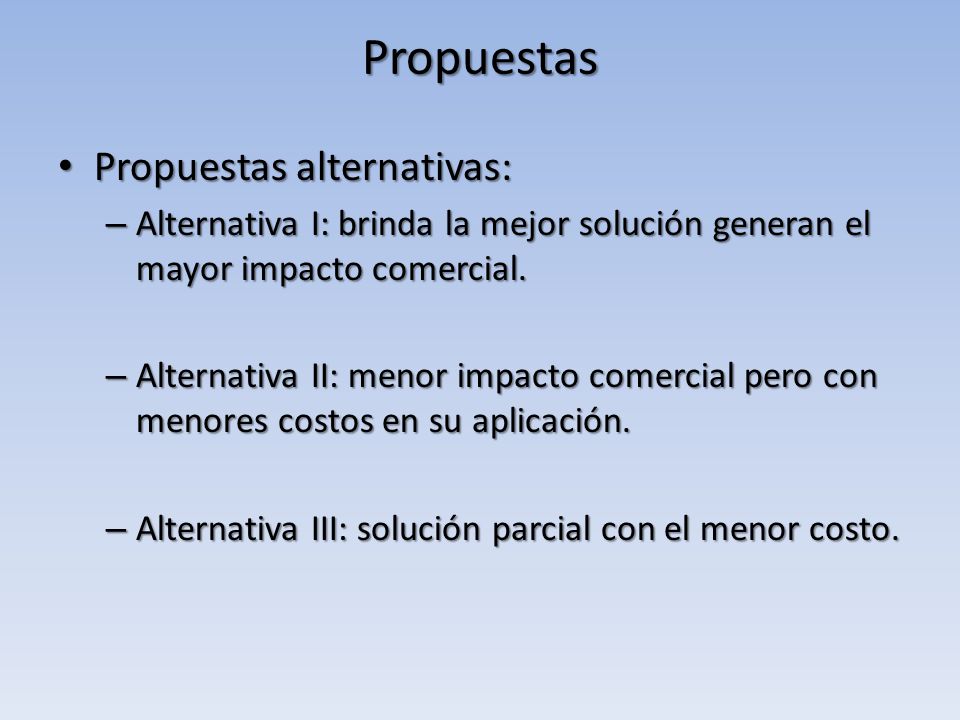 Propuestas

• Propuestas alternativas:
– Alternativa I: brinda la mejor solución generan el mayor impacto comercial.

– Alternativa II: menor impacto comercial pero con menores costos en su aplicación.

– Alternativa III: solución parcial con el menor costo.